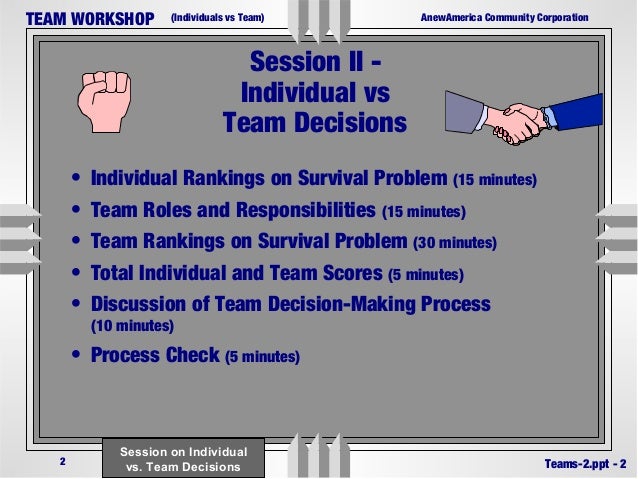 TEAM WORKSHOP (Individuals vs Team) AnewAmerica Community Corporation

Session II - Individual vs Team Decisions

• Individual Rankings on Survival Problem (15 minutes)
• Team Roles and Responsibilities (15 minutes)
• Team Rankings on Survival Problem (30 minutes)
• Total Individual and Team Scores (5 minutes)
• Discussion of Team Decision-Making Process (10 minutes)
• Process Check (5 minutes)

2 Session on Individual vs. Team Decisions Teams-2.ppt - 2